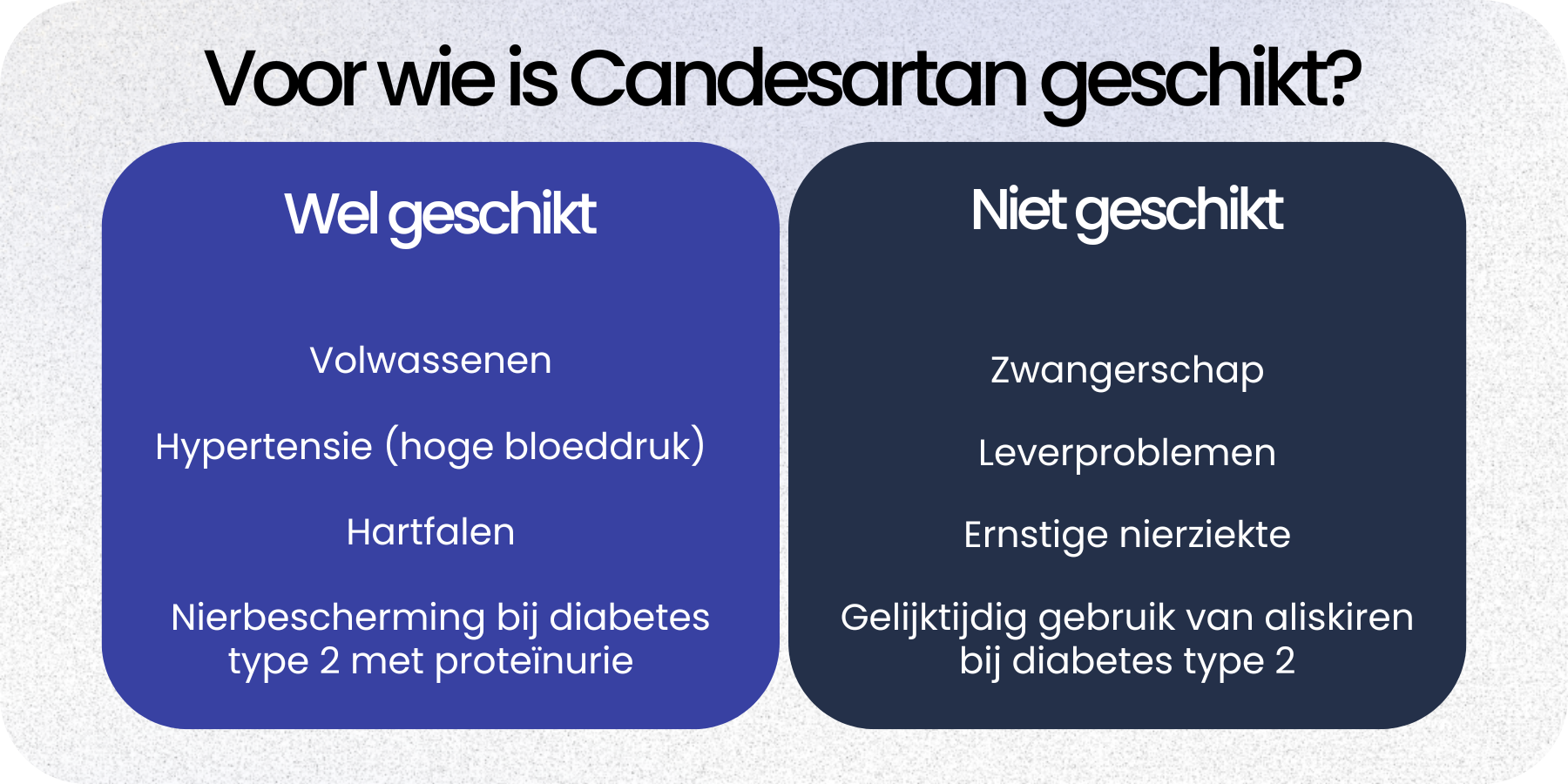 Voor wie is Candesartan geschikt?

Wel geschikt

Volwassenen

Hypertensie (hoge bloeddruk)

Hartfalen

Nierbescherming bij diabetes type 2 met proteïnurie

Niet geschikt

Zwangerschap

Leverproblemen

Ernstige nierziekte

Gelijktijdig gebruik van aliskiren bij diabetes type 2